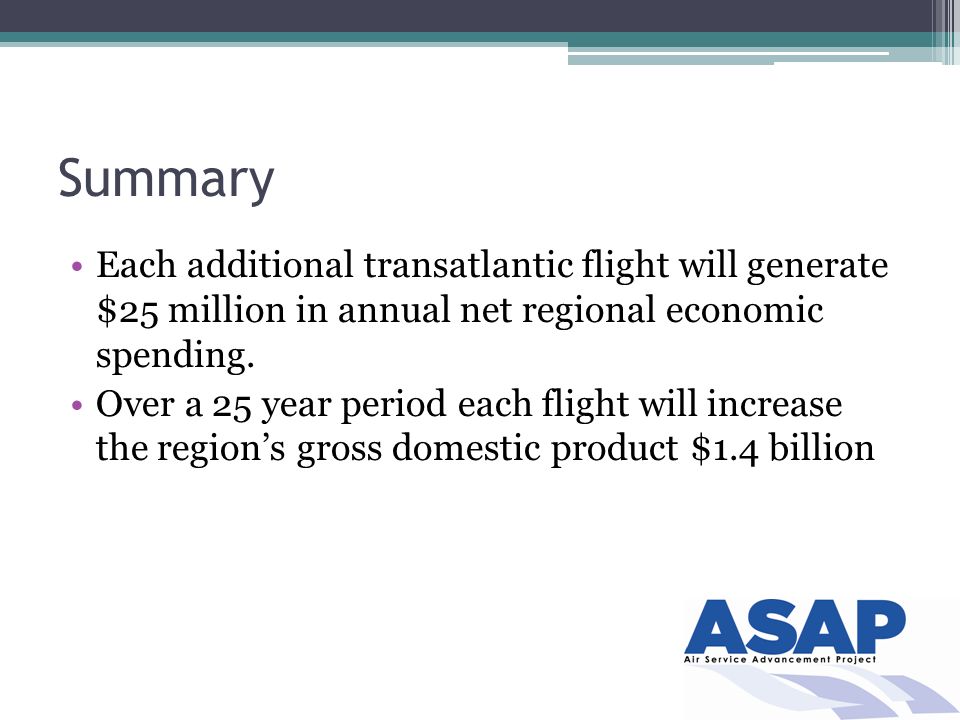 Summary

• Each additional transatlantic flight will generate \$25 million in annual net regional economic spending.
• Over a 25 year period each flight will increase the region’s gross domestic product \$1.4 billion

ASAP
Air Service Advancement Project